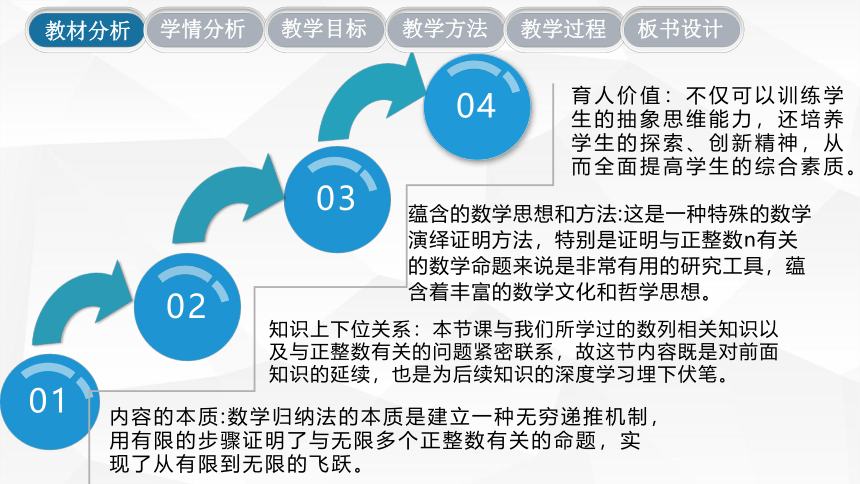 教材分析 学情分析 教学目标 教学方法 教学过程 板书设计

04

育人价值：不仅可以训练学生的抽象思维能力，还培养学生的探索、创新精神，从而全面提高学生的综合素质。

03

蕴含的数学思想和方法:这是一种特殊的数学演绎证明方法，特别是证明与正整数n有关的数学命题来说是非常有用的研究工具，蕴含着丰富的数学文化和哲学思想。

02

知识上下位关系：本节课与我们所学过的数列相关知识以及与正整数有关的问题紧密联系，故这节内容既是对前面知识的延续，也是为后续知识的深度学习埋下伏笔。

01

内容的本质:数学归纳法的本质是建立一种无穷递推机制，用有限的步骤证明了与无限多个正整数有关的命题，实现了从有限到无限的飞跃。